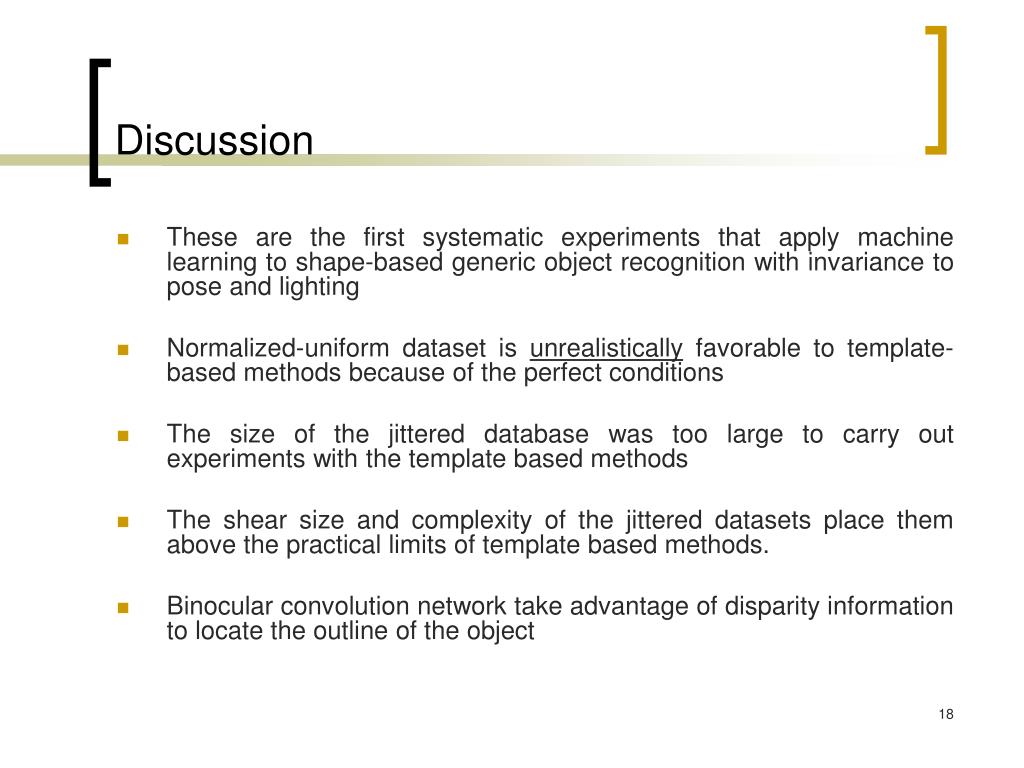 Discussion

These are the first systematic experiments that apply machine learning to shape-based generic object recognition with invariance to pose and lighting

Normalized-uniform dataset is unrealistically favorable to template-based methods because of the perfect conditions

The size of the jittered database was too large to carry out experiments with the template based methods

The shear size and complexity of the jittered datasets place them above the practical limits of template based methods.

Binocular convolution network take advantage of disparity information to locate the outline of the object

18